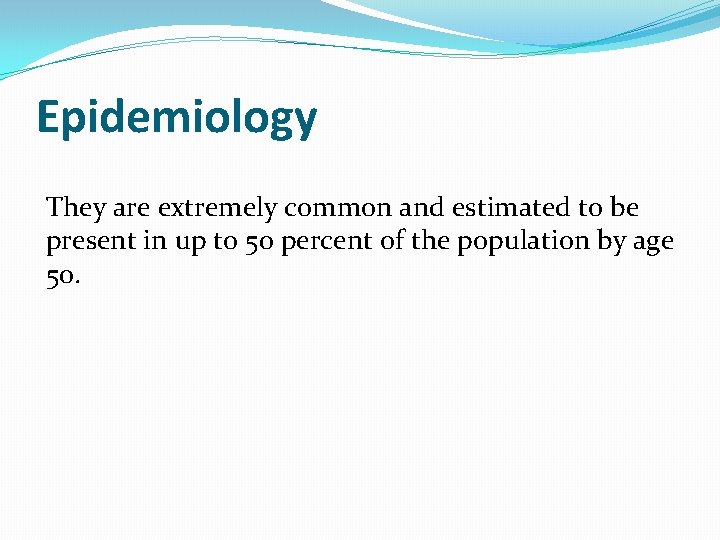 Epidemiology

They are extremely common and estimated to be present in up to 50 percent of the population by age 50.